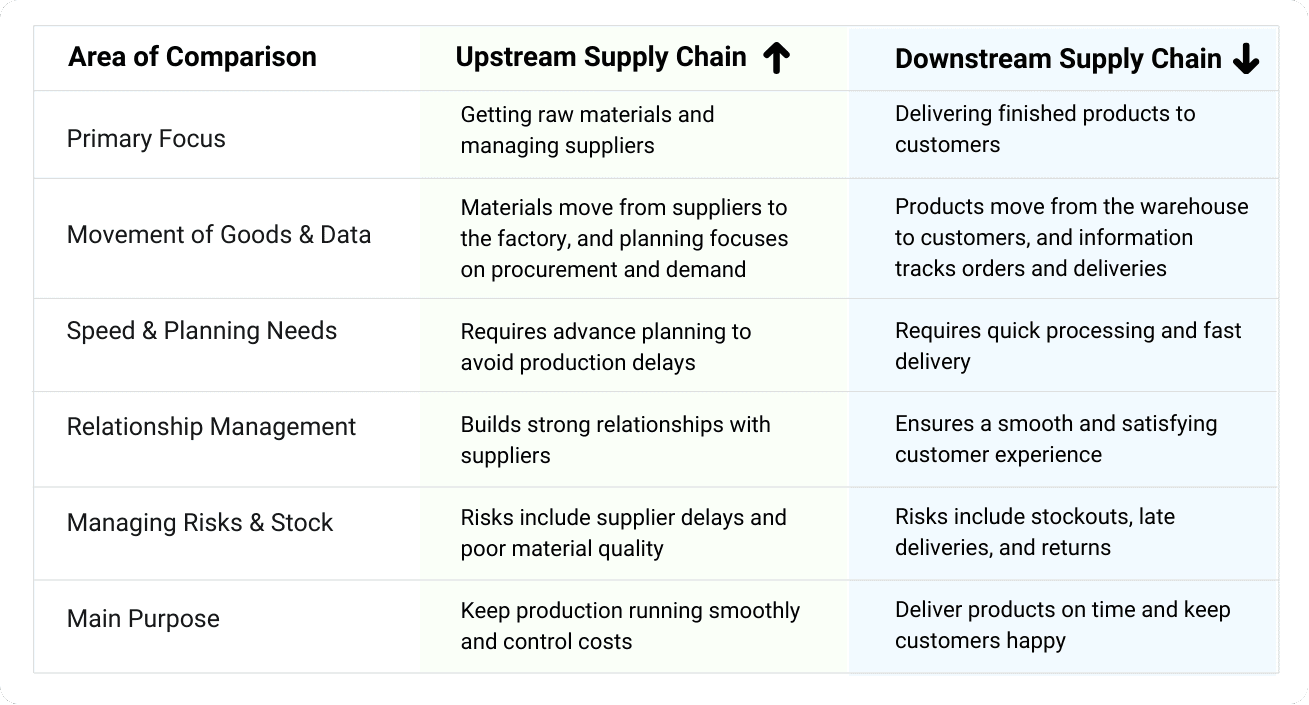 | Area of Comparison | Upstream Supply Chain ↑ | Downstream Supply Chain ↓ |
|---|---|---|
| Primary Focus | Getting raw materials and managing suppliers | Delivering finished products to customers |
| Movement of Goods & Data | Materials move from suppliers to the factory, and planning focuses on procurement and demand | Products move from the warehouse to customers, and information tracks orders and deliveries |
| Speed & Planning Needs | Requires advance planning to avoid production delays | Requires quick processing and fast delivery |
| Relationship Management | Builds strong relationships with suppliers | Ensures a smooth and satisfying customer experience |
| Managing Risks & Stock | Risks include supplier delays and poor material quality | Risks include stockouts, late deliveries, and returns |
| Main Purpose | Keep production running smoothly and control costs | Deliver products on time and keep customers happy |